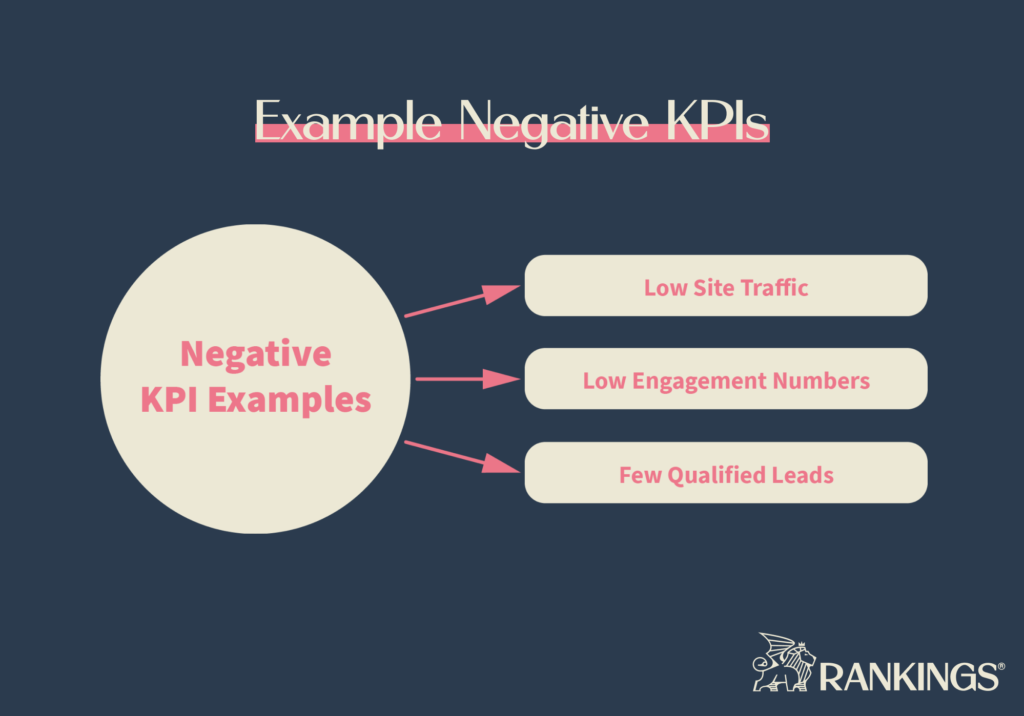 Example Negative KPIs

Negative KPI Examples

Low Site Traffic

Low Engagement Numbers

Few Qualified Leads

RANKINGS®